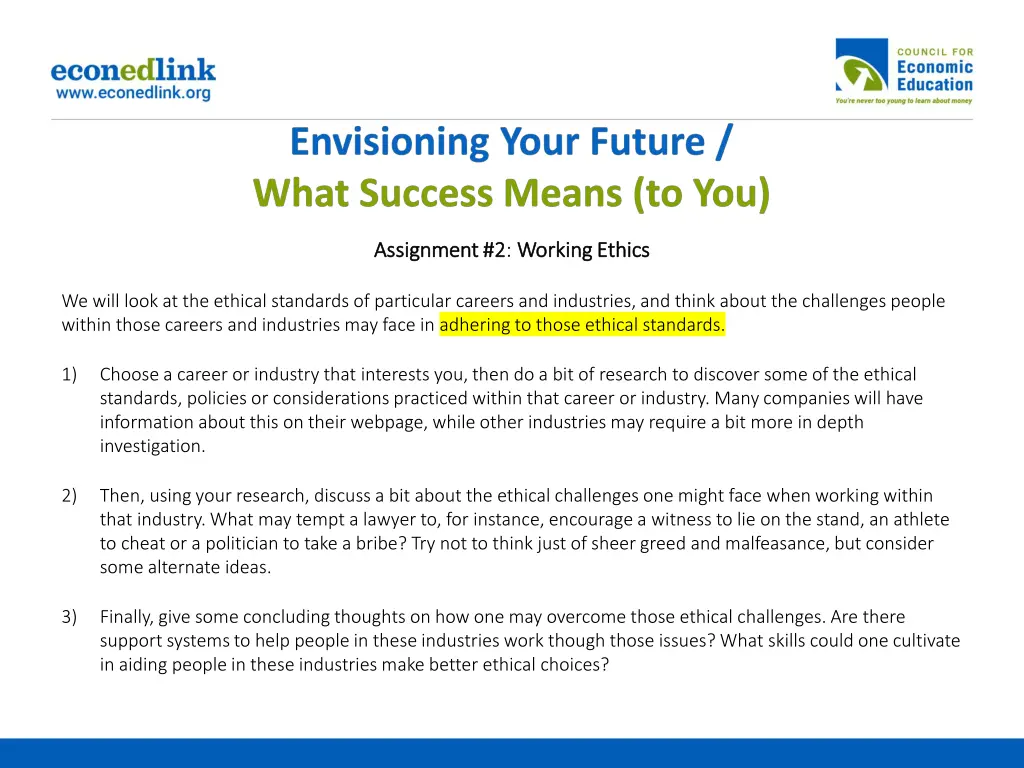 econedlink
www.econedlink.org

COUNCIL FOR
Economic
Education
You're never too young to learn about money

Envisioning Your Future /
What Success Means (to You)

Assignment #2: Working Ethics

We will look at the ethical standards of particular careers and industries, and think about the challenges people within those careers and industries may face in adhering to those ethical standards.

1) Choose a career or industry that interests you, then do a bit of research to discover some of the ethical standards, policies or considerations practiced within that career or industry. Many companies will have information about this on their webpage, while other industries may require a bit more in depth investigation.

2) Then, using your research, discuss a bit about the ethical challenges one might face when working within that industry. What may tempt a lawyer to, for instance, encourage a witness to lie on the stand, an athlete to cheat or a politician to take a bribe? Try not to think just of sheer greed and malfeasance, but consider some alternate ideas.

3) Finally, give some concluding thoughts on how one may overcome those ethical challenges. Are there support systems to help people in these industries work though those issues? What skills could one cultivate in aiding people in these industries make better ethical choices?